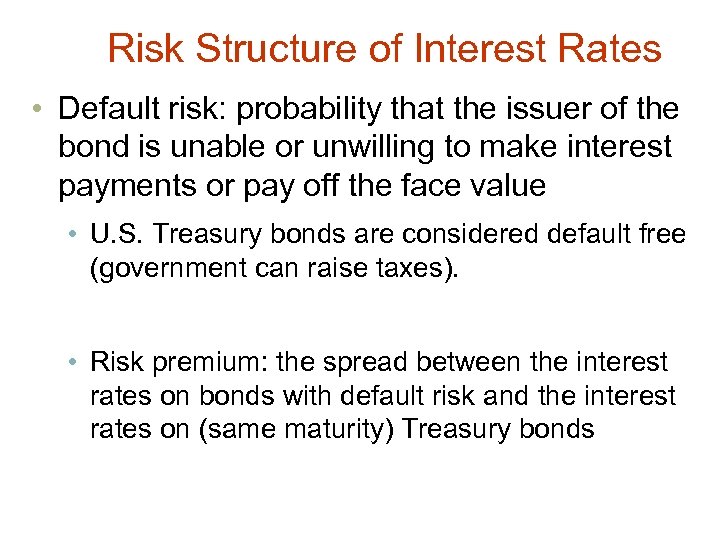 Risk Structure of Interest Rates

• Default risk: probability that the issuer of the bond is unable or unwilling to make interest payments or pay off the face value

• U.S. Treasury bonds are considered default free (government can raise taxes).

• Risk premium: the spread between the interest rates on bonds with default risk and the interest rates on (same maturity) Treasury bonds